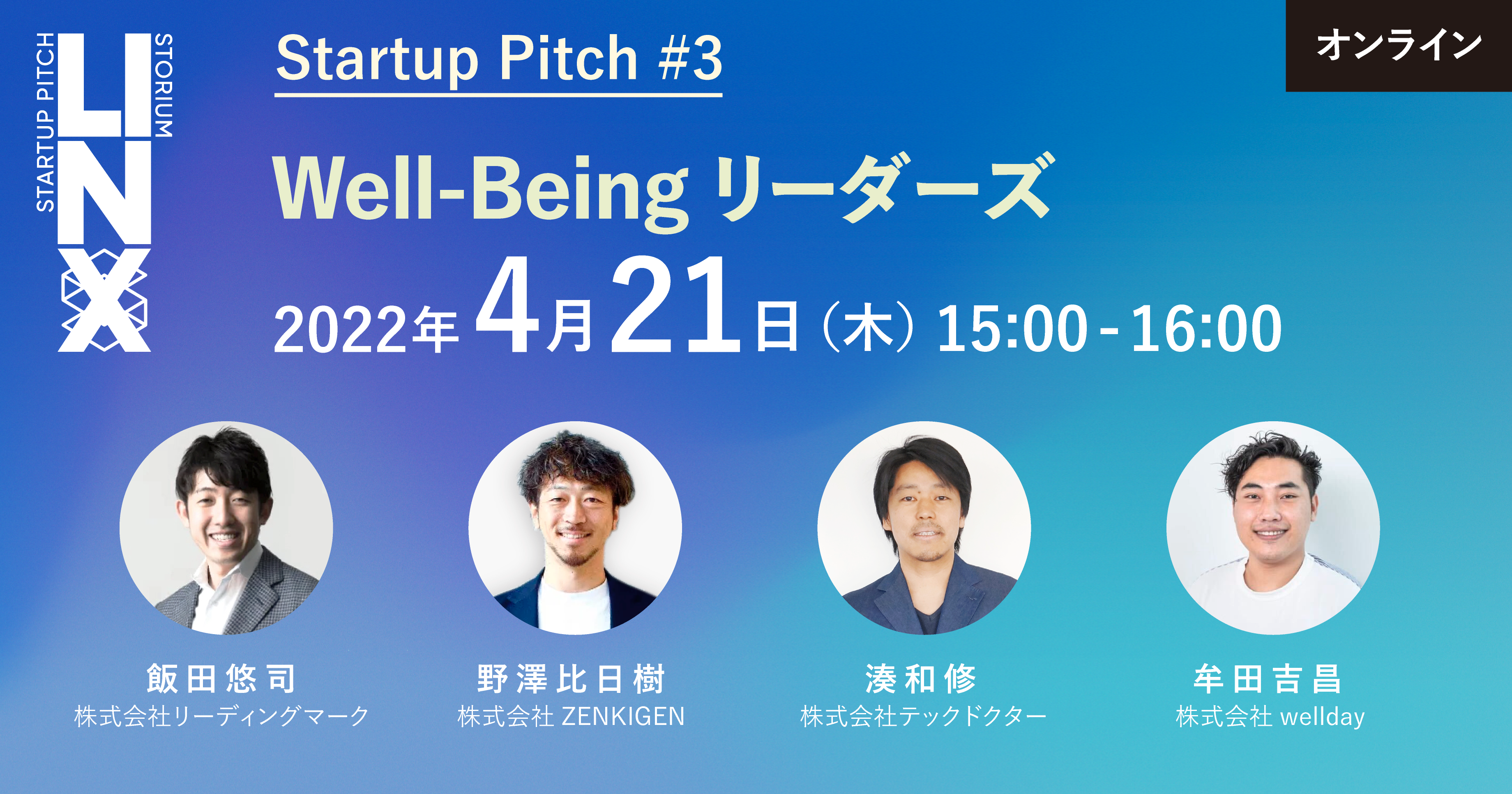 STARTUP PITCH
LINX
STORIUM

Startup Pitch #3

オンライン

Well-Being リーダーズ

2022年 4月21日（木）15:00 - 16:00

飯田悠司
株式会社リーディングマーク

野澤比日樹
株式会社 ZENKIGEN

湊和修
株式会社テックドクター

牟田吉昌
株式会社 wellday